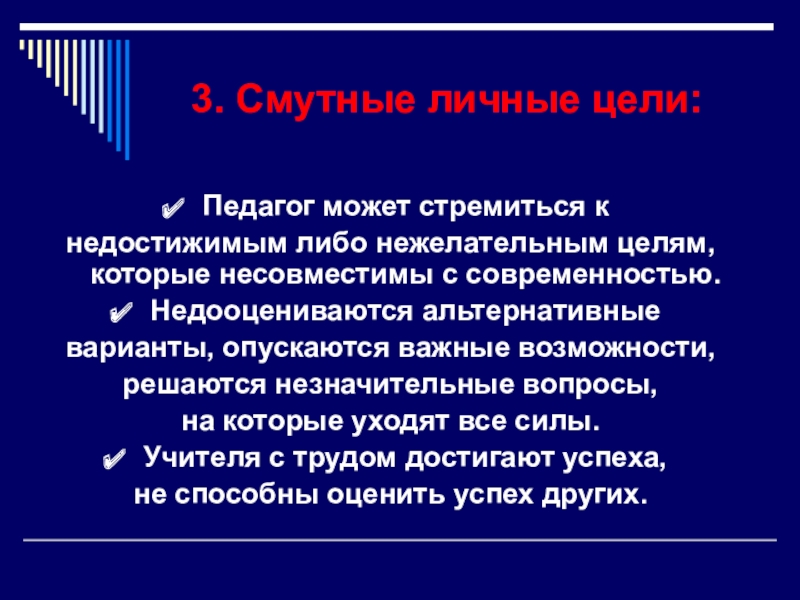 3. Смутные личные цели:

✔ Педагог может стремиться к недостижимым либо нежелательным целям, которые несовместимы с современностью.

✔ Недооцениваются альтернативные варианты, опускаются важные возможности, решаются незначительные вопросы, на которые уходят все силы.

✔ Учителя с трудом достигают успеха, не способны оценить успех других.